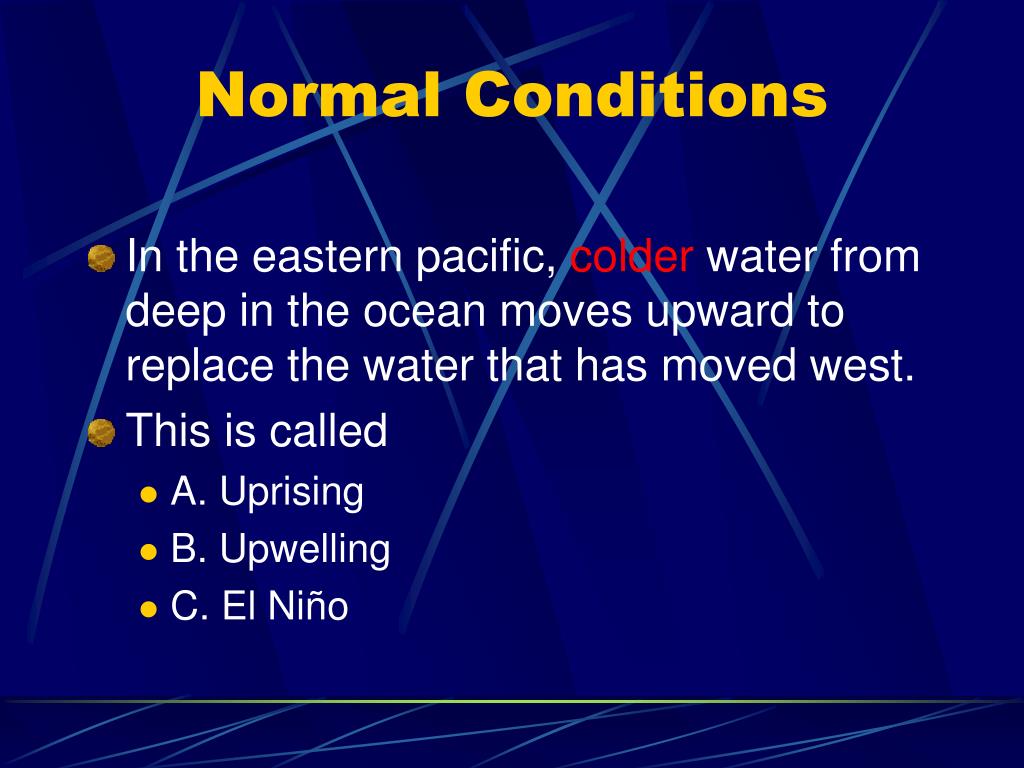 Normal Conditions

In the eastern pacific, colder water from deep in the ocean moves upward to replace the water that has moved west.

This is called

A. Uprising

B. Upwelling

C. El Niño